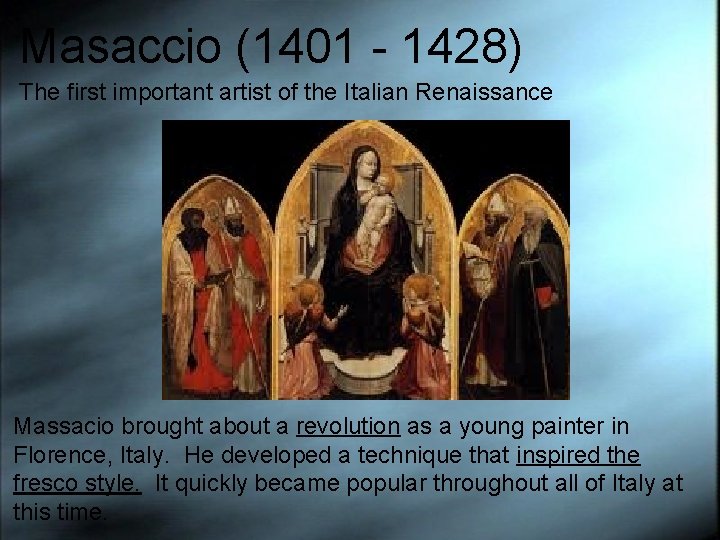 Masaccio (1401 - 1428)
The first important artist of the Italian Renaissance

Massacio brought about a revolution as a young painter in Florence, Italy. He developed a technique that inspired the fresco style. It quickly became popular throughout all of Italy at this time.